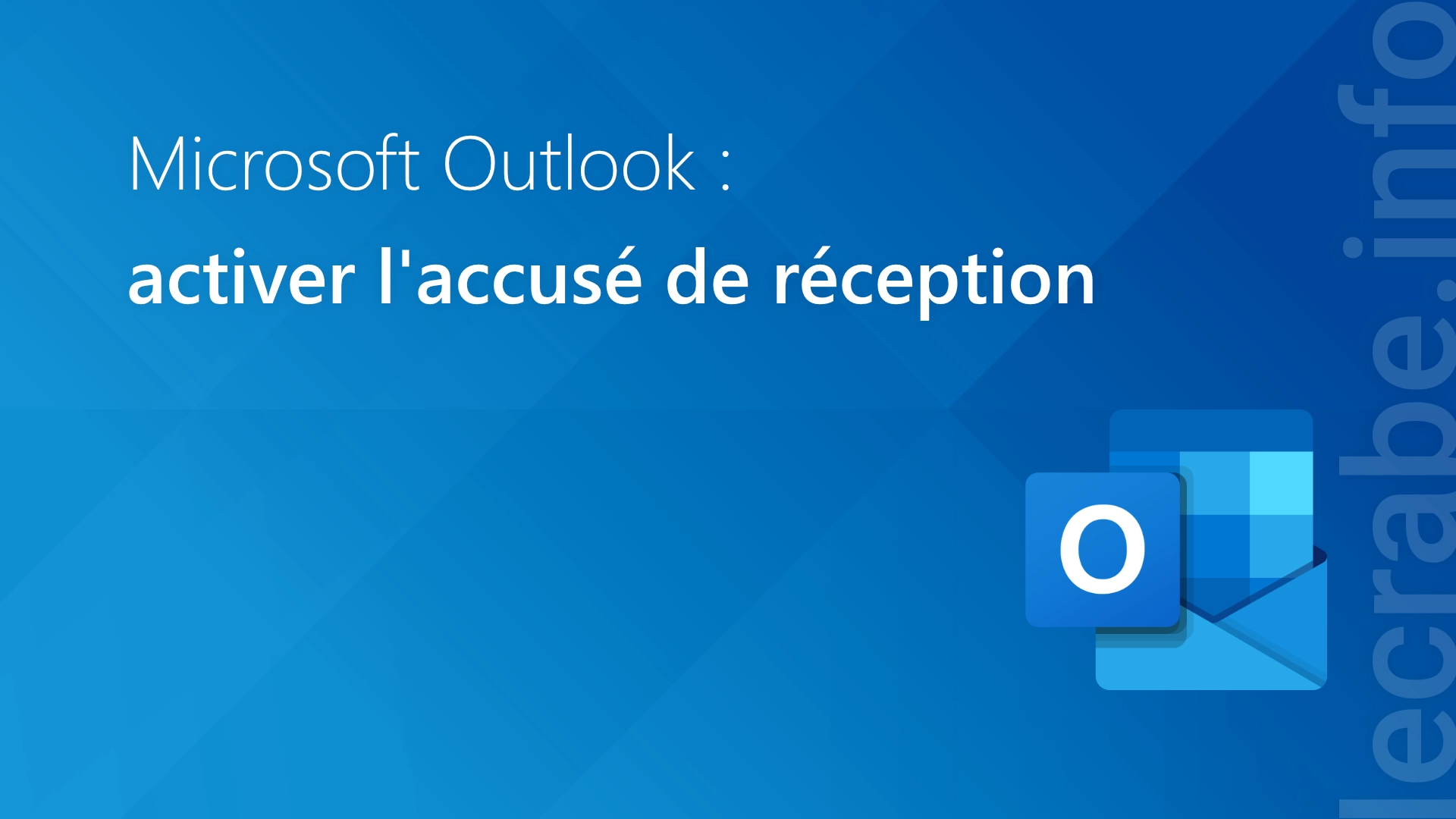 Microsoft Outlook :
activer l'accusé de réception

O

lecrabe.info